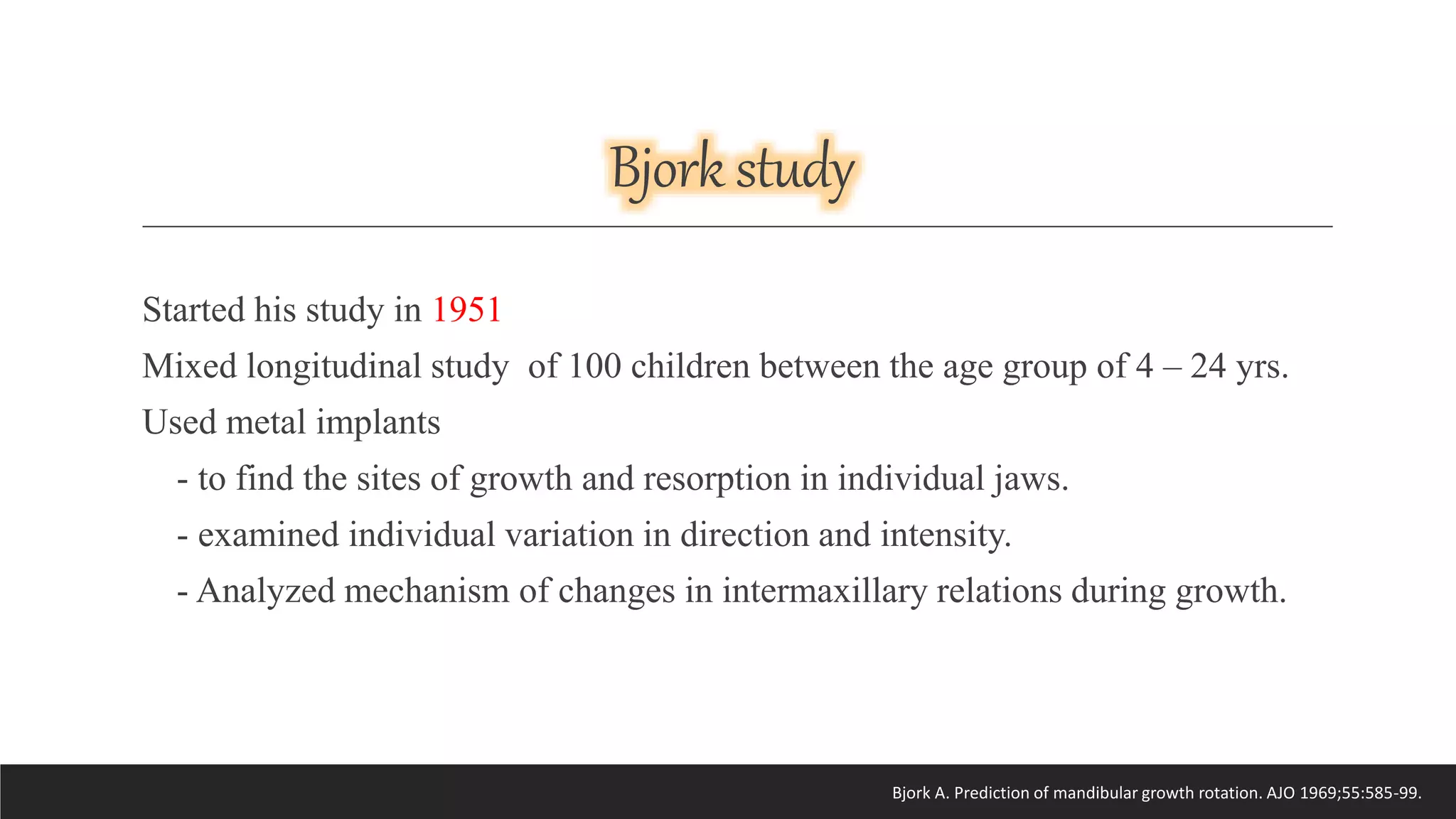 Bjork study

Started his study in 1951

Mixed longitudinal study of 100 children between the age group of 4 – 24 yrs.

Used metal implants

- to find the sites of growth and resorption in individual jaws.

- examined individual variation in direction and intensity.

- Analyzed mechanism of changes in intermaxillary relations during growth.

Bjork A. Prediction of mandibular growth rotation. AJO 1969;55:585-99.